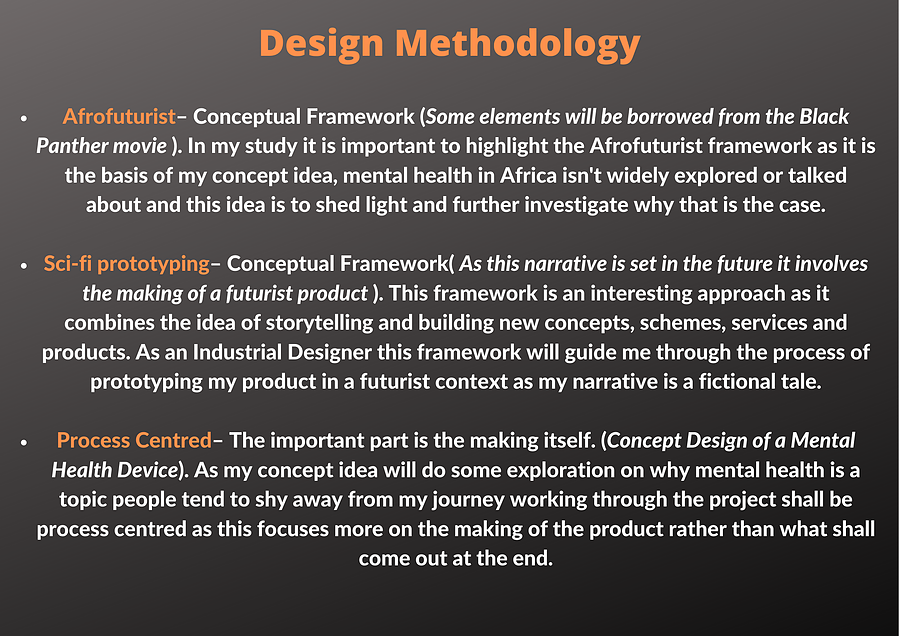 Design Methodology

• Afrofuturist– Conceptual Framework (Some elements will be borrowed from the Black Panther movie ). In my study it is important to highlight the Afrofuturist framework as it is the basis of my concept idea, mental health in Africa isn't widely explored or talked about and this idea is to shed light and further investigate why that is the case.

• Sci-fi prototyping– Conceptual Framework( As this narrative is set in the future it involves the making of a futurist product ). This framework is an interesting approach as it combines the idea of storytelling and building new concepts, schemes, services and products. As an Industrial Designer this framework will guide me through the process of prototyping my product in a futurist context as my narrative is a fictional tale.

• Process Centred– The important part is the making itself. (Concept Design of a Mental Health Device). As my concept idea will do some exploration on why mental health is a topic people tend to shy away from my journey working through the project shall be process centred as this focuses more on the making of the product rather than what shall come out at the end.